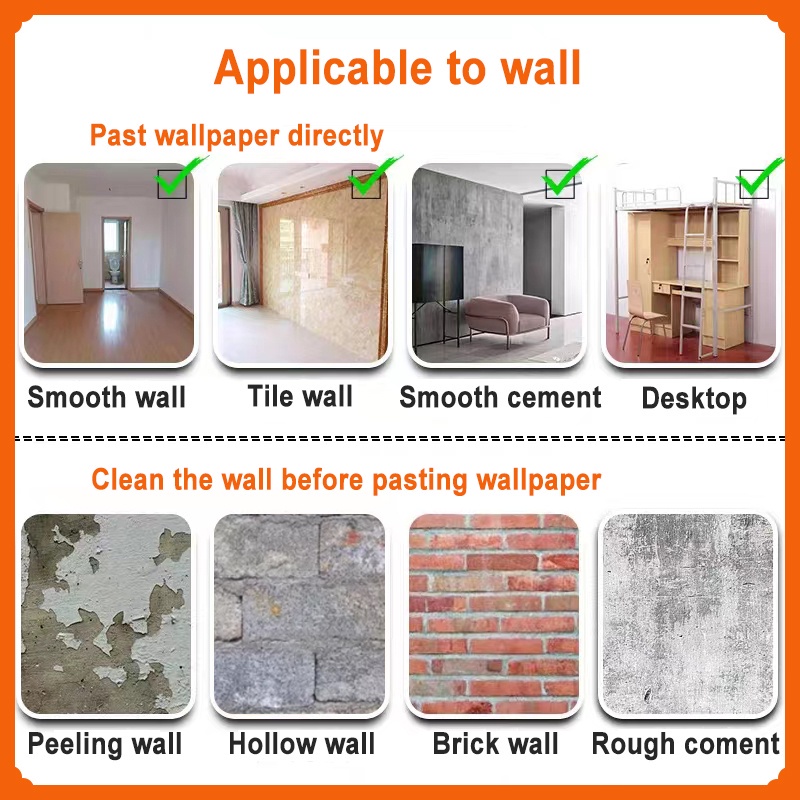 Applicable to wall

Past wallpaper directly

Smooth wall

Tile wall

Smooth cement

Desktop

Clean the wall before pasting wallpaper

Peeling wall

Hollow wall

Brick wall

Rough coment